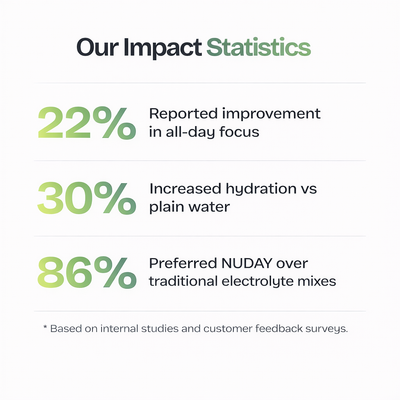 Our Impact Statistics

22% Reported improvement in all-day focus

30% Increased hydration vs plain water

86% Preferred NUDAY over traditional electrolyte mixes

* Based on internal studies and customer feedback surveys.